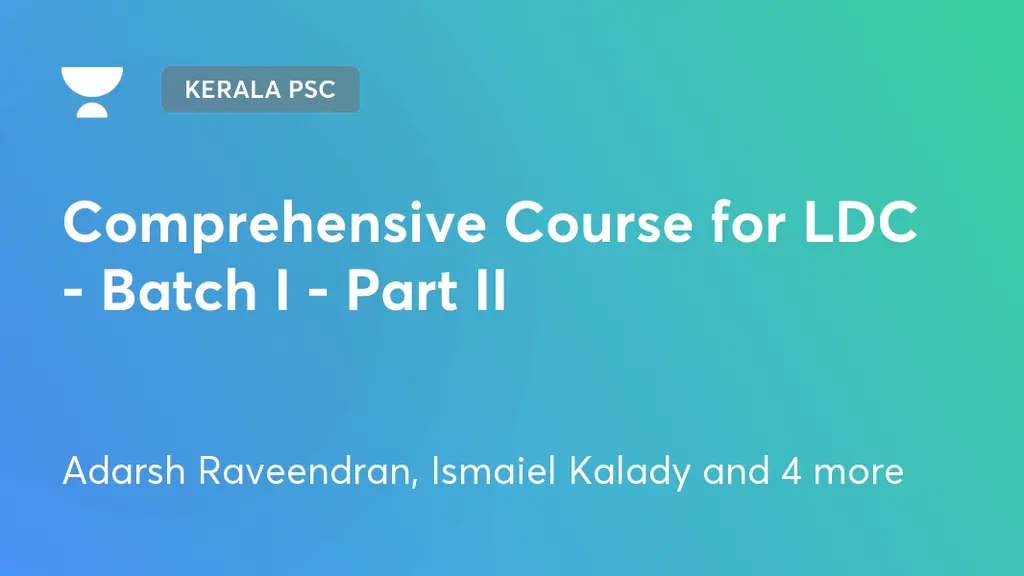 KERALA PSC

Comprehensive Course for LDC - Batch I - Part II

Adarsh Raveendran, Ismaiel Kalady and 4 more